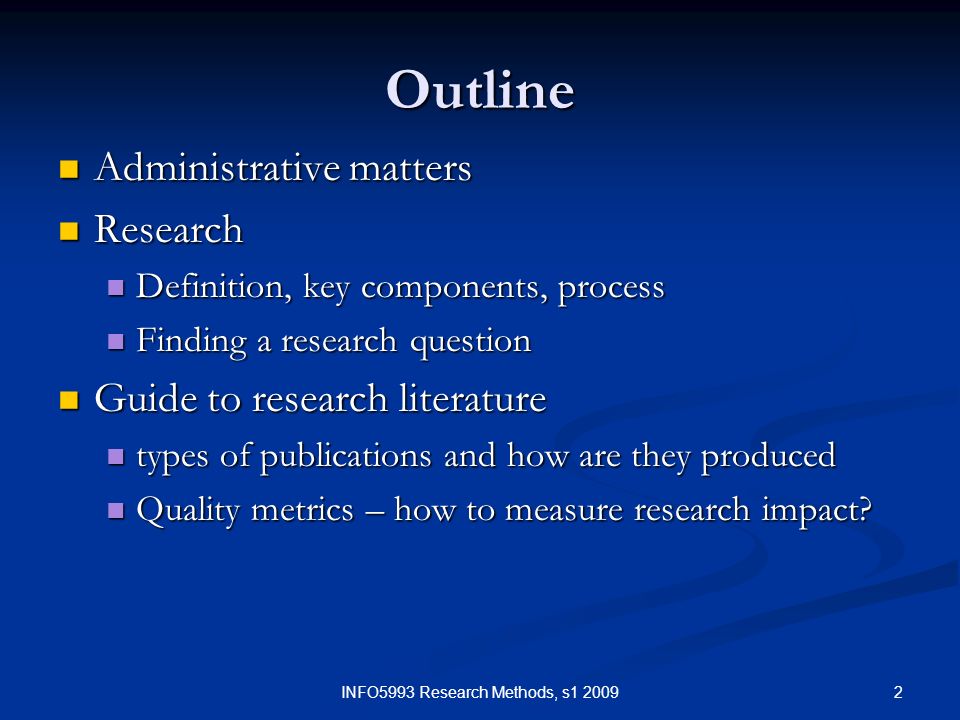 Outline

- Administrative matters
- Research
  - Definition, key components, process
  - Finding a research question
- Guide to research literature
  - types of publications and how are they produced
  - Quality metrics – how to measure research impact?

INFO5993 Research Methods, s1 2009

2